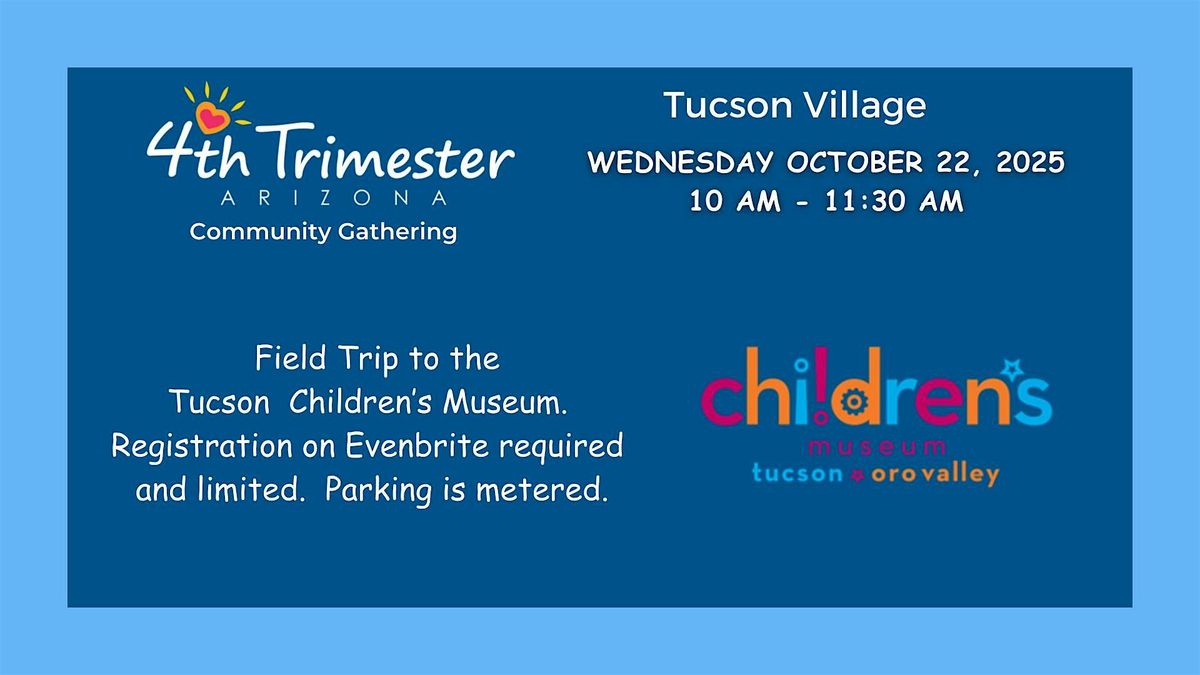 4th Trimester
ARIZONA
Community Gathering

Tucson Village
WEDNESDAY OCTOBER 22, 2025
10 AM - 11:30 AM

Field Trip to the Tucson  Children's Museum. Registration on Evenbrite required and limited.  Parking is metered.

children's
museum
tucson oro valley